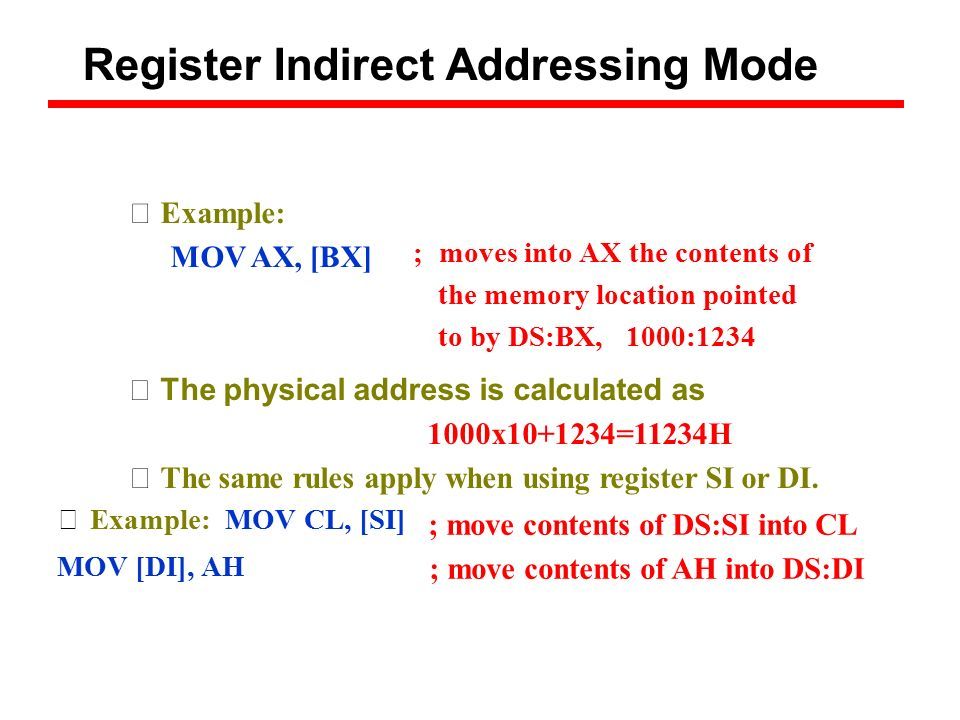 Register Indirect Addressing Mode

 Example:
MOV AX, [BX] ; moves into AX the contents of the memory location pointed to by DS:BX, 1000:1234

 The physical address is calculated as
1000x10+1234=11234H

 The same rules apply when using register SI or DI.

 Example: MOV CL, [SI] ; move contents of DS:SI into CL

MOV [DI], AH ; move contents of AH into DS:DI